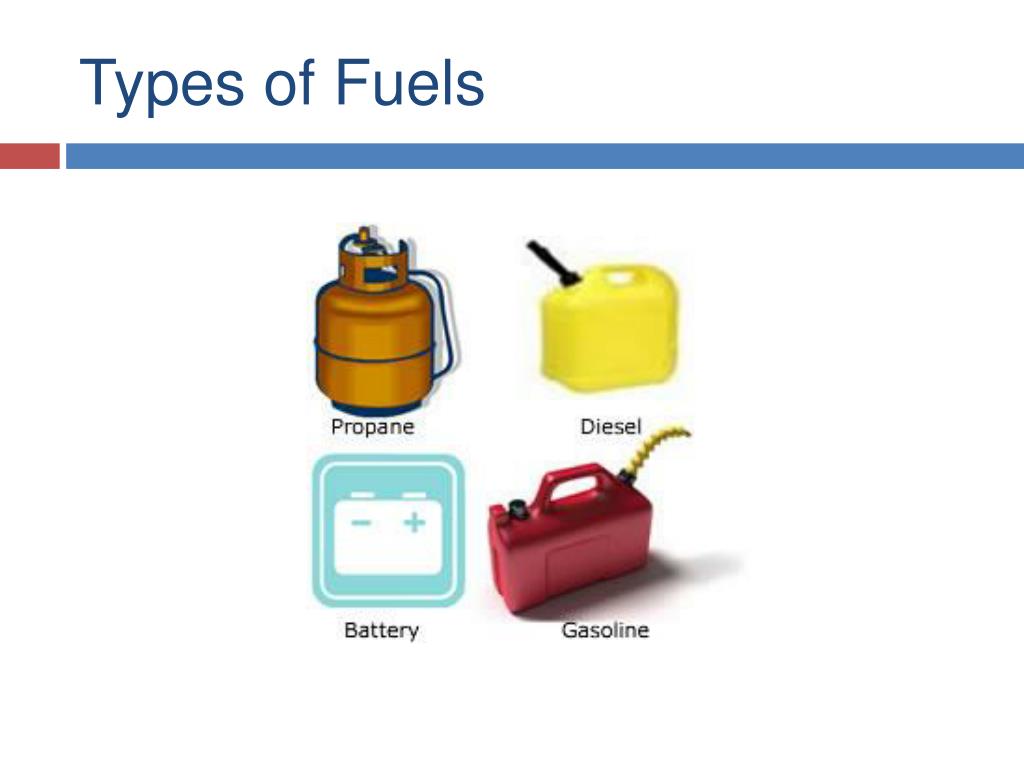 Types of Fuels

Propane

Diesel

− +

Battery

Gasoline